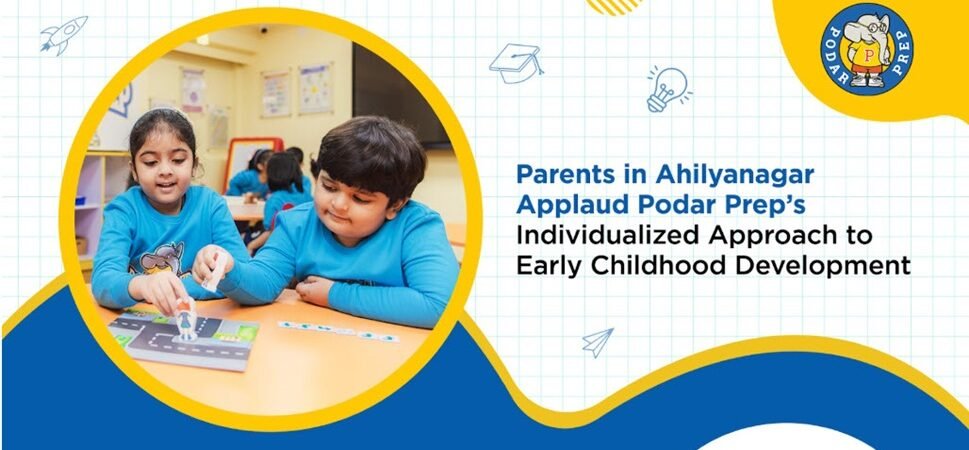 PODAR PREP
P

Parents in Ahilyanagar Applaud Podar Prep's Individualized Approach to Early Childhood Development